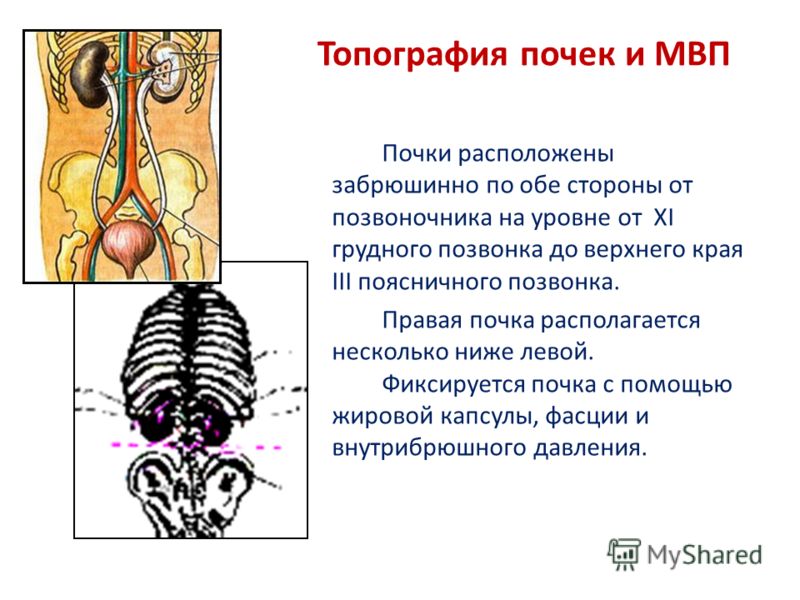 Топография почек и МВП

Почки расположены забрюшинно по обе стороны от позвоночника на уровне от XI грудного позвонка до верхнего края III поясничного позвонка.

Правая почка располагается несколько ниже левой.

Фиксируется почка с помощью жировой капсулы, фасции и внутрибрюшного давления.

MyShared